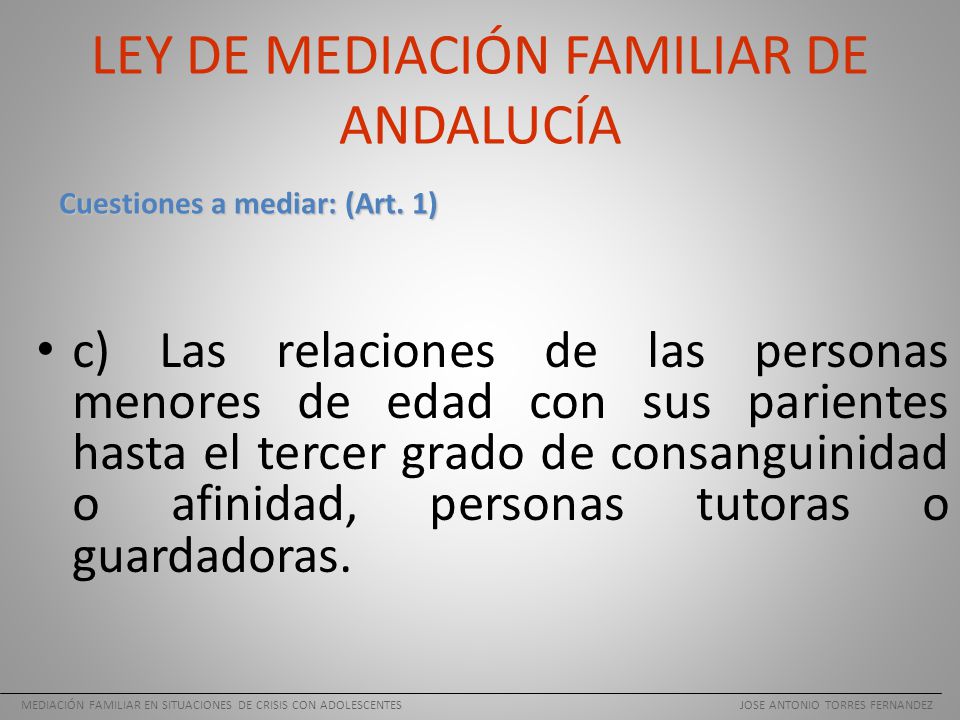 LEY DE MEDIACIÓN FAMILIAR DE ANDALUCÍA

Cuestiones a mediar: (Art. 1)

• c) Las relaciones de las personas menores de edad con sus parientes hasta el tercer grado de consanguinidad o afinidad, personas tutoras o guardadoras.

MEDIACIÓN FAMILIAR EN SITUACIONES DE CRISIS CON ADOLESCENTES

JOSE ANTONIO TORRES FERNANDEZ